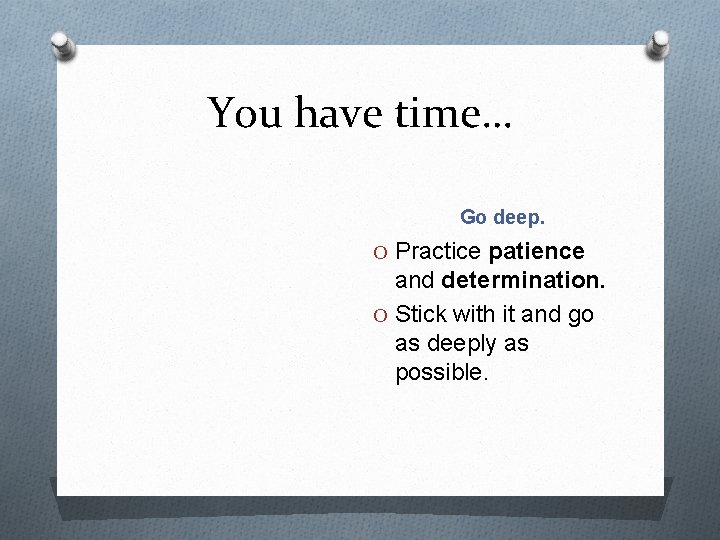 You have time…

Go deep.

O Practice patience and determination.
O Stick with it and go as deeply as possible.